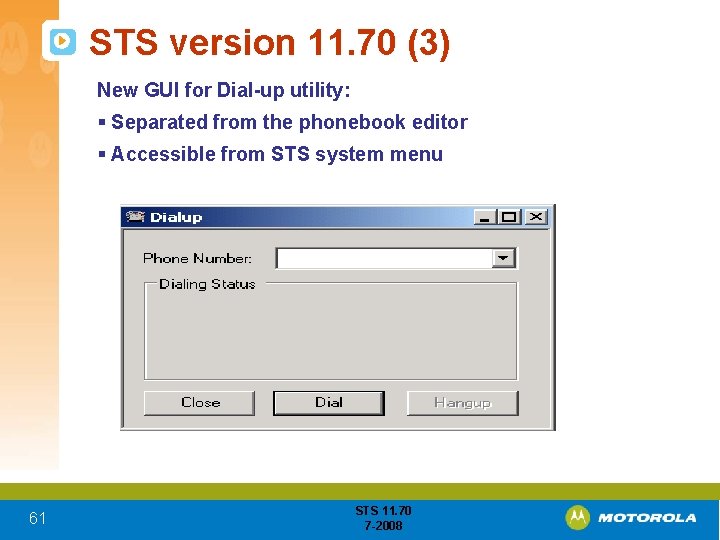 STS version 11.70 (3)

New GUI for Dial-up utility:

▪ Separated from the phonebook editor

▪ Accessible from STS system menu

Dialup

Phone Number:

Dialing Status

Close

Dial

Hangup

61

STS 11.70
7-2008

MOTOROLA